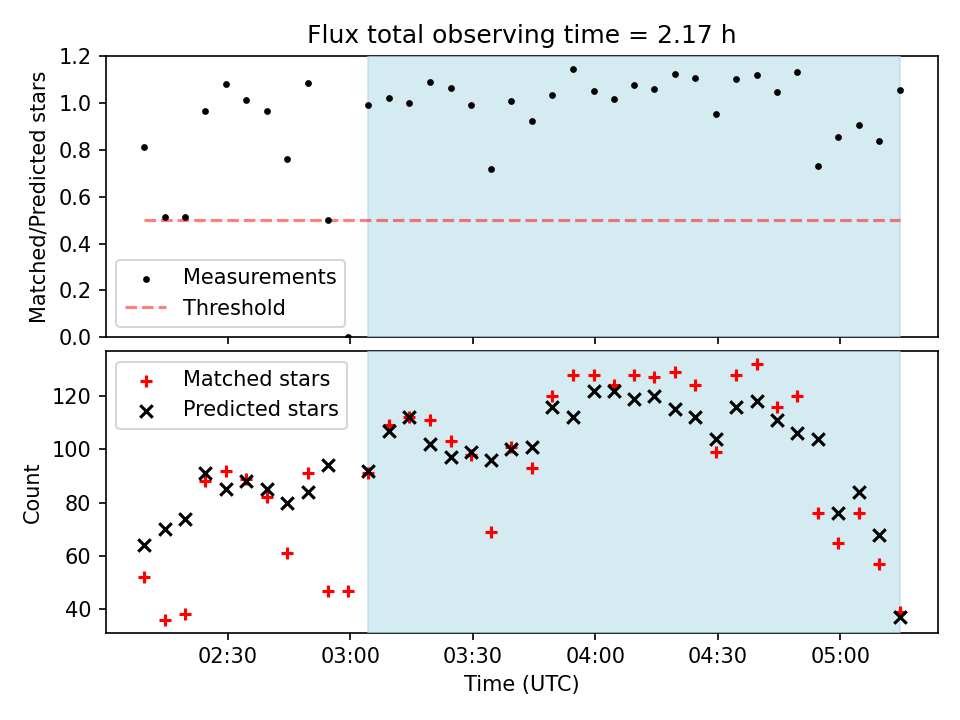 Flux total observing time = 2.17 h

Matched/Predicted stars

1.2
1.0
0.8
0.6
0.4
0.2
0.0

Measurements
Threshold

Matched stars
Predicted stars

Count

120
100
80
60
40

02:30
03:00
03:30
04:00
04:30
05:00

Time (UTC)